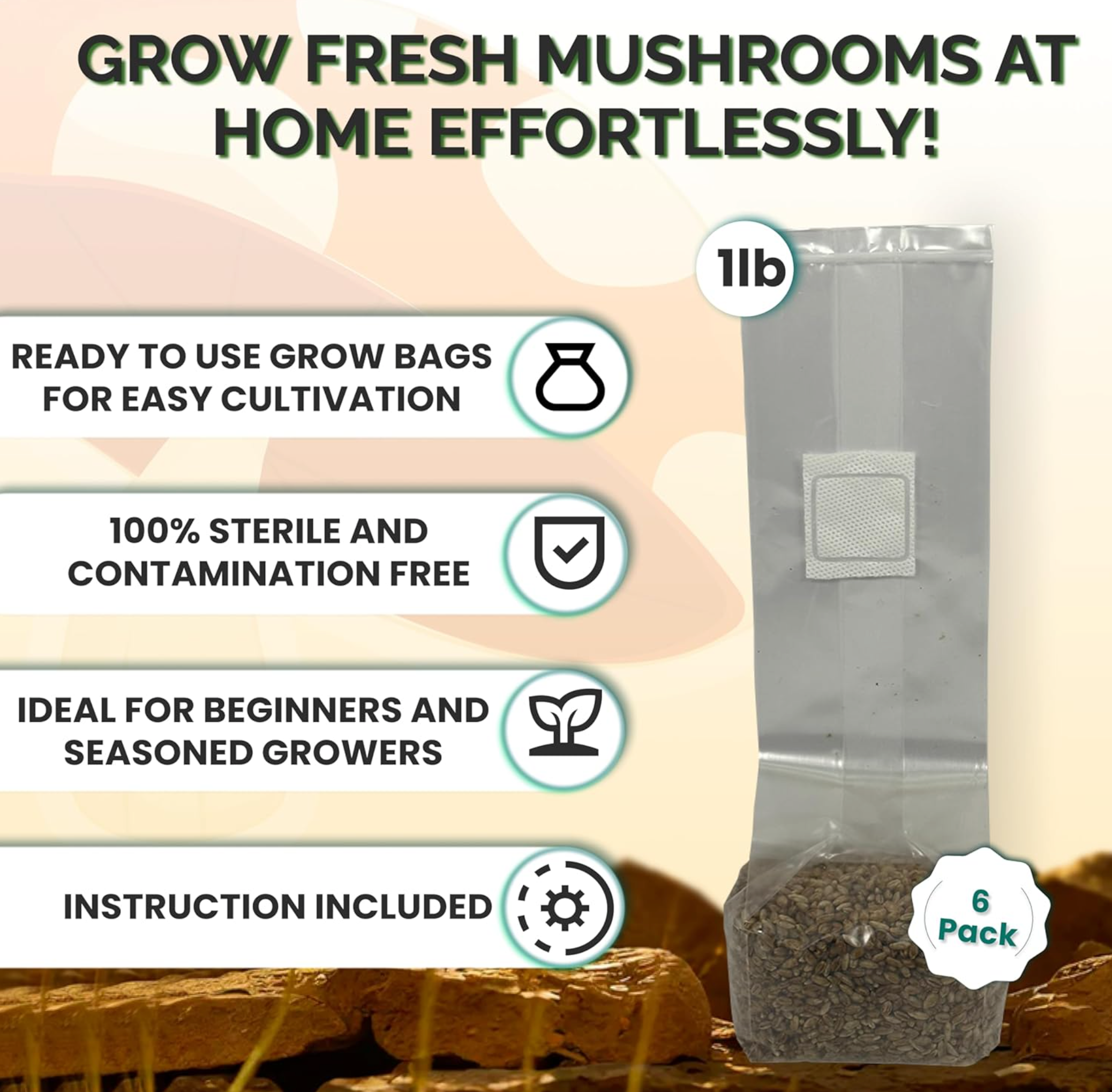 GROW FRESH MUSHROOMS AT HOME EFFORTLESSLY!

1lb

READY TO USE GROW BAGS FOR EASY CULTIVATION

100% STERILE AND CONTAMINATION FREE

IDEAL FOR BEGINNERS AND SEASONED GROWERS

INSTRUCTION INCLUDED

6 Pack